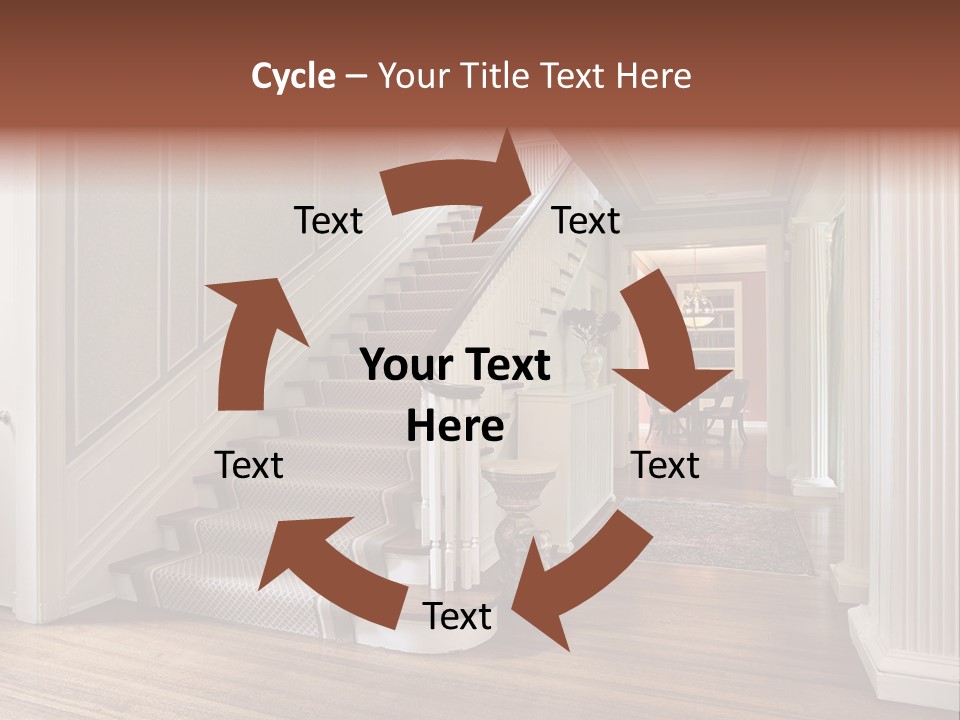 Cycle – Your Title Text Here

Text

Text

Your Text Here

Text

Text

Text